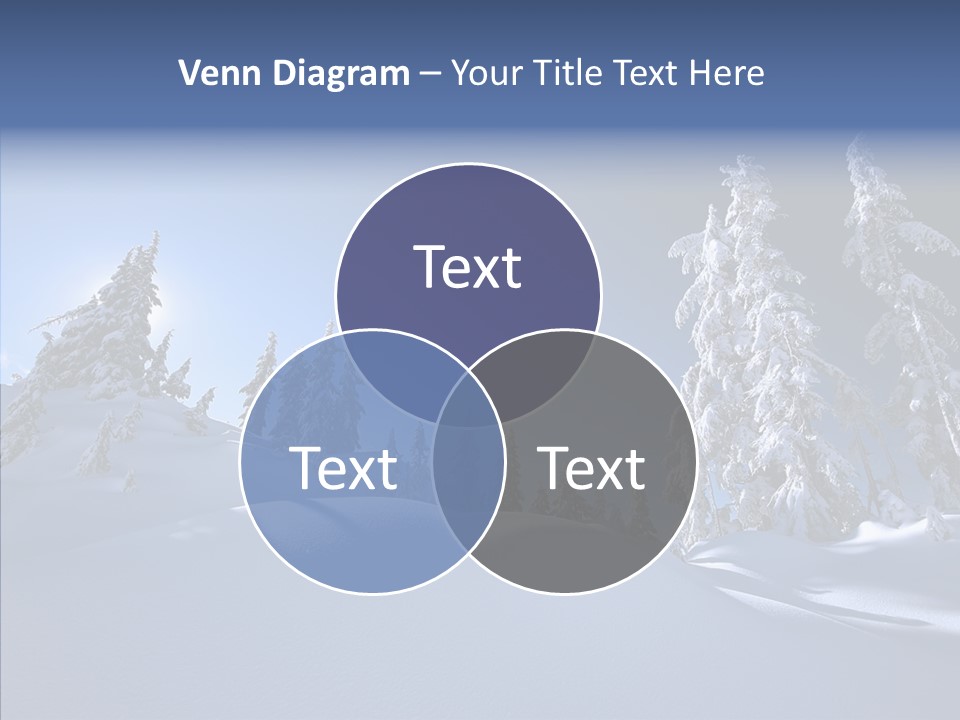 Venn Diagram – Your Title Text Here

Text

Text

Text